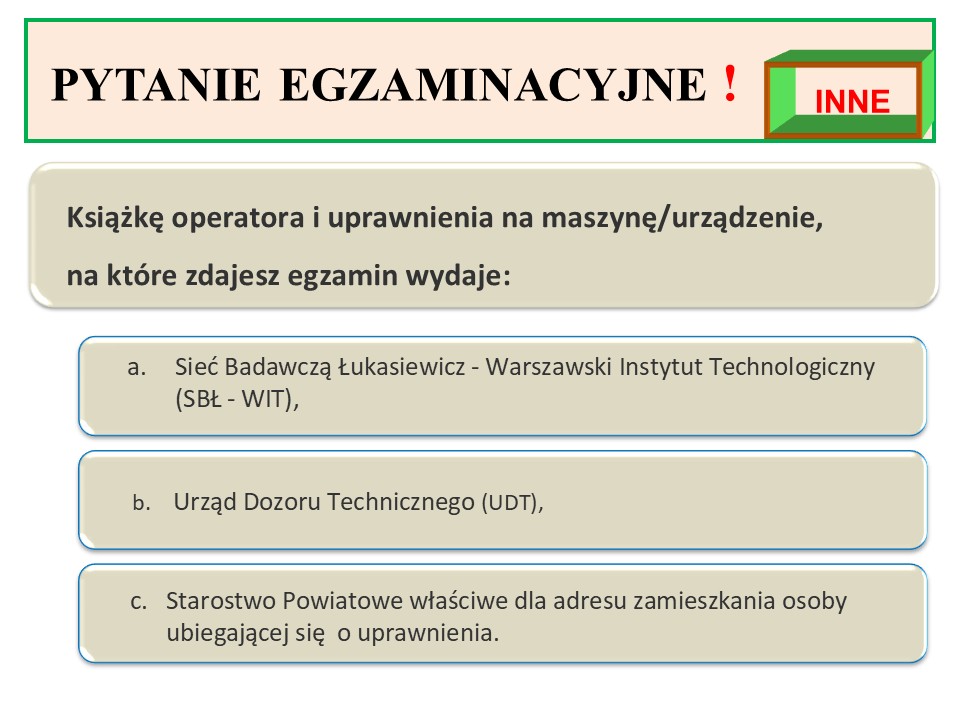 PYTANIE EGZAMINACYJNE !

INNE

Książkę operatora i uprawnienia na maszynę/urządzenie, na które zdajesz egzamin wydaje:

a. Sieć Badawczą Łukasiewicz - Warszawski Instytut Technologiczny (SBŁ - WIT),

b. Urząd Dozoru Technicznego (UDT),

c. Starostwo Powiatowe właściwe dla adresu zamieszkania osoby ubiegającej się o uprawnienia.